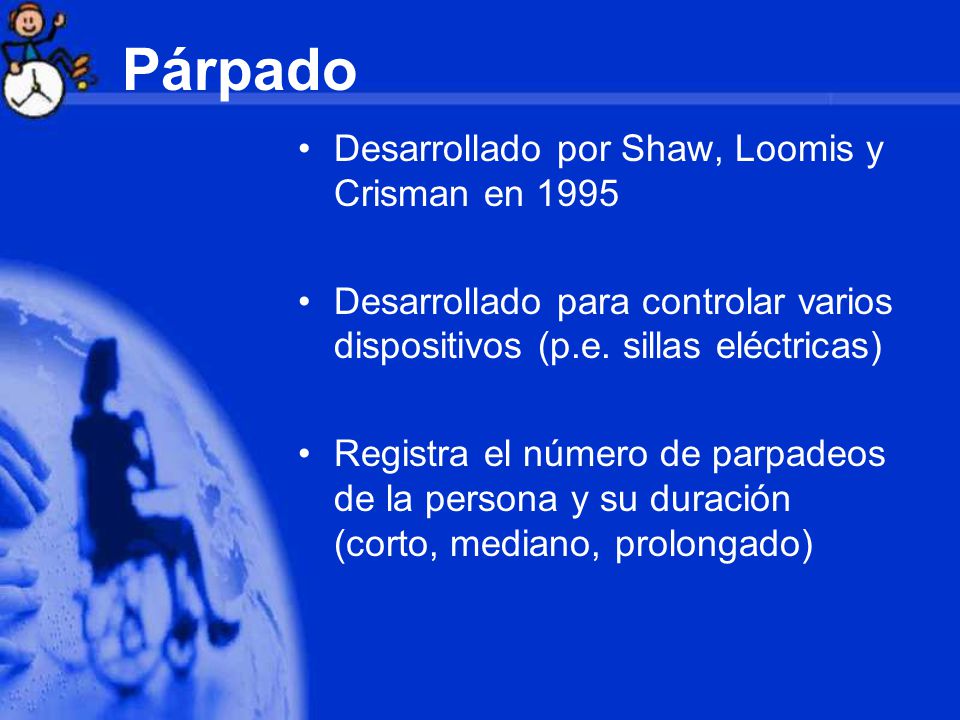 Párpado

• Desarrollado por Shaw, Loomis y Crisman en 1995

• Desarrollado para controlar varios dispositivos (p.e. sillas eléctricas)

• Registra el número de parpadeos de la persona y su duración (corto, mediano, prolongado)